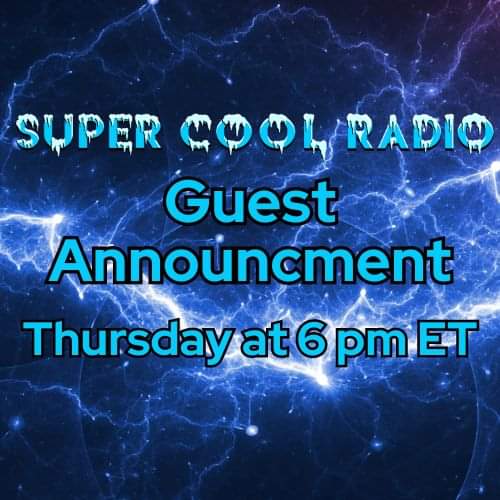 SUPER COOL RADIO

Guest Announcment

Thursday at 6 pm ET